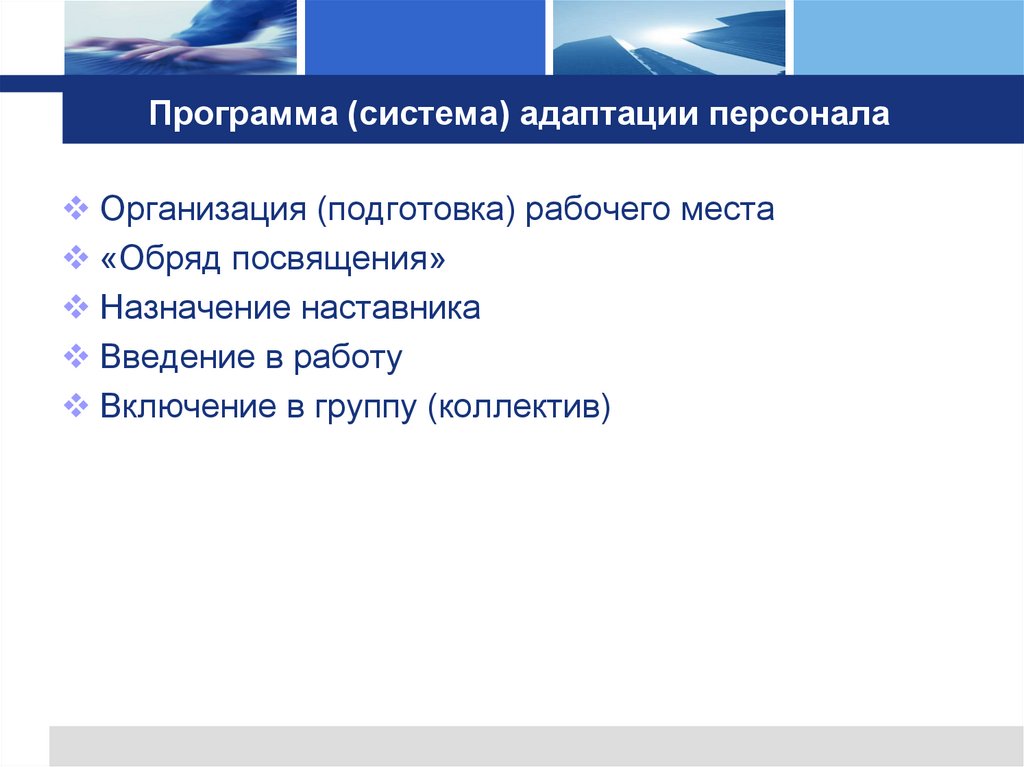 Программа (система) адаптации персонала

❖ Организация (подготовка) рабочего места
❖ «Обряд посвящения»
❖ Назначение наставника
❖ Введение в работу
❖ Включение в группу (коллектив)